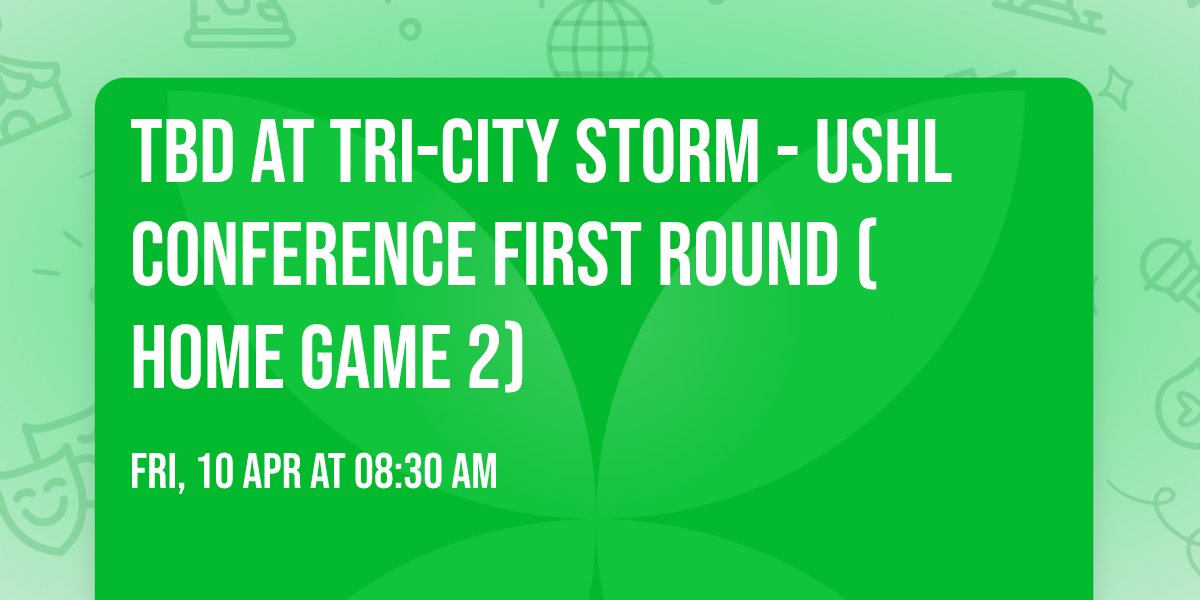 TBD AT TRI-CITY STORM - USHL CONFERENCE FIRST ROUND ( HOME GAME 2)

FRI, 10 APR AT 08:30 AM